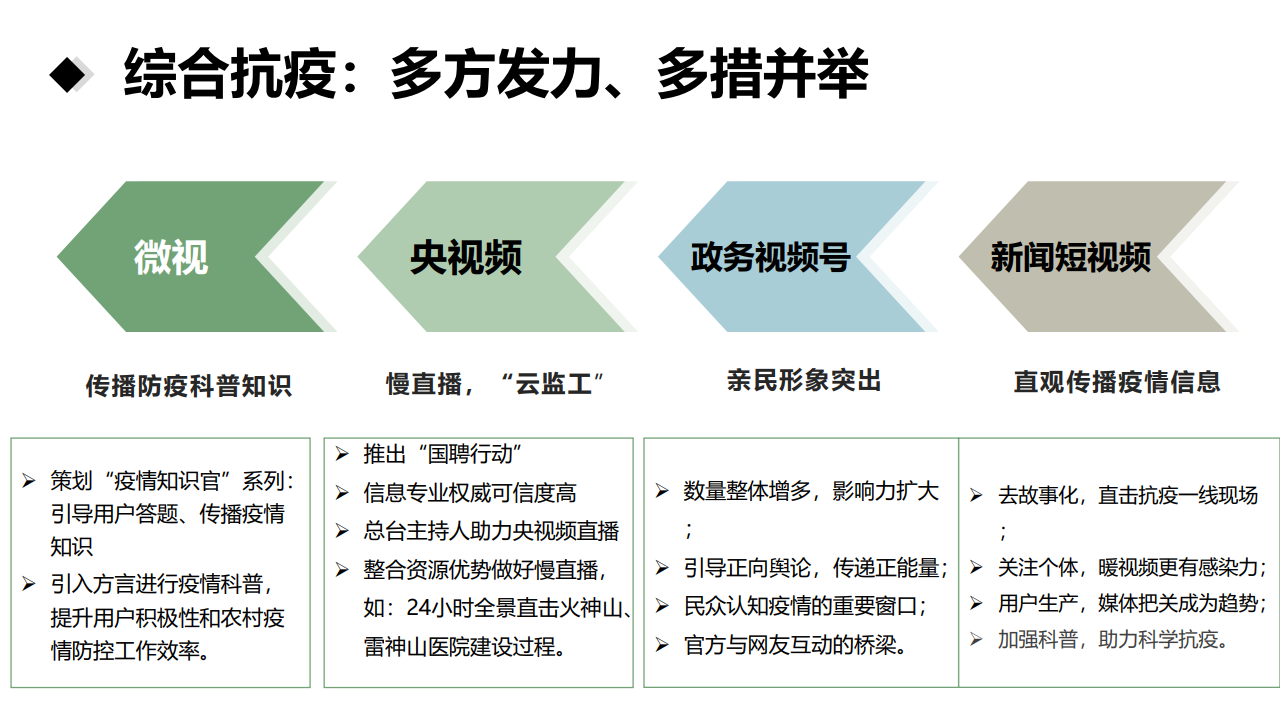 ◆ 综合抗疫：多方发力、多措并举

微视

央视频

政务视频号

新闻短视频

传播防疫科普知识

慢直播，“云监工”

亲民形象突出

直观传播疫情信息

➢ 策划“疫情知识官”系列：引导用户答题、传播疫情知识
➢ 引入方言进行疫情科普，提升用户积极性和农村疫情防控工作效率。

➢ 推出“国聘行动”
➢ 信息专业权威可信度高
➢ 总台主持人助力央视频直播
➢ 整合资源优势做好慢直播，如：24小时全景直击火神山、雷神山医院建设过程。

➢ 数量整体增多，影响力扩大；
➢ 引导正向舆论，传递正能量；
➢ 民众认知疫情的重要窗口；
➢ 官方与网友互动的桥梁。

➢ 去故事化，直击抗疫一线现场；
➢ 关注个体，暖视频更有感染力；
➢ 用户生产，媒体把关成为趋势；
➢ 加强科普，助力科学抗疫。